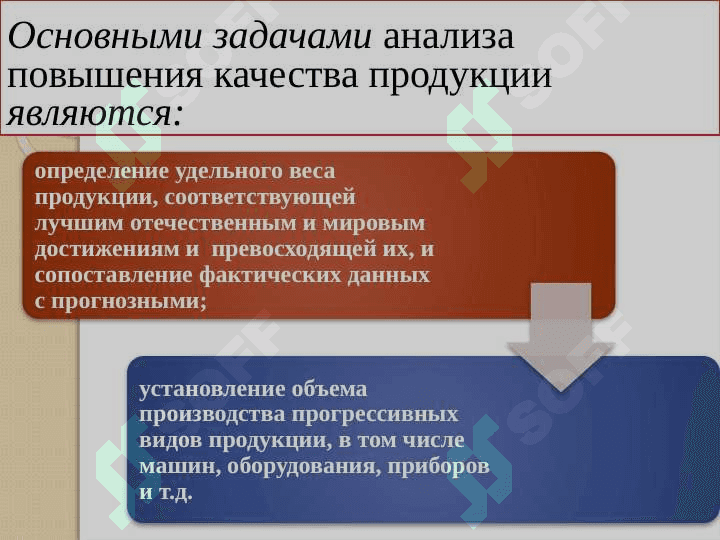 Основными задачами анализа повышения качества продукции являются:

определение удельного веса продукции, соответствующей лучшим отечественным и мировым достижениям и превосходящей их, и сопоставление фактических данных с прогнозными;

установление объема производства прогрессивных видов продукции, в том числе машин, оборудования, приборов и т.д.

SOFF SOFF SOFF SOFF